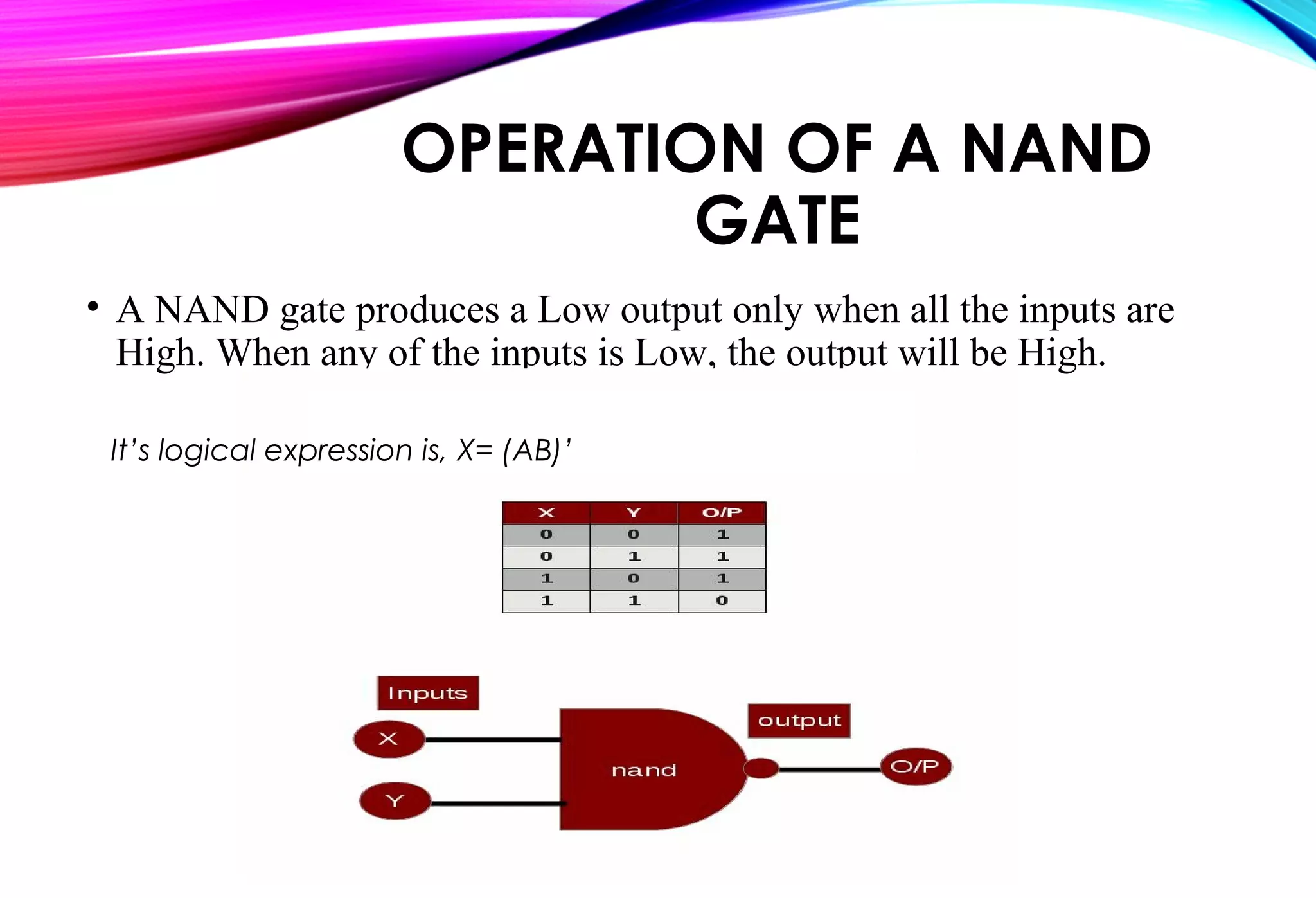 OPERATION OF A NAND GATE

• A NAND gate produces a Low output only when all the inputs are High. When any of the inputs is Low, the output will be High.

It's logical expression is, X= (AB)'

| X | Y | O/P |
|---|---|---|
| 0 | 0 | 1 |
| 0 | 1 | 1 |
| 1 | 0 | 1 |
| 1 | 1 | 0 |

Inputs

X

Y

nand

output

O/P